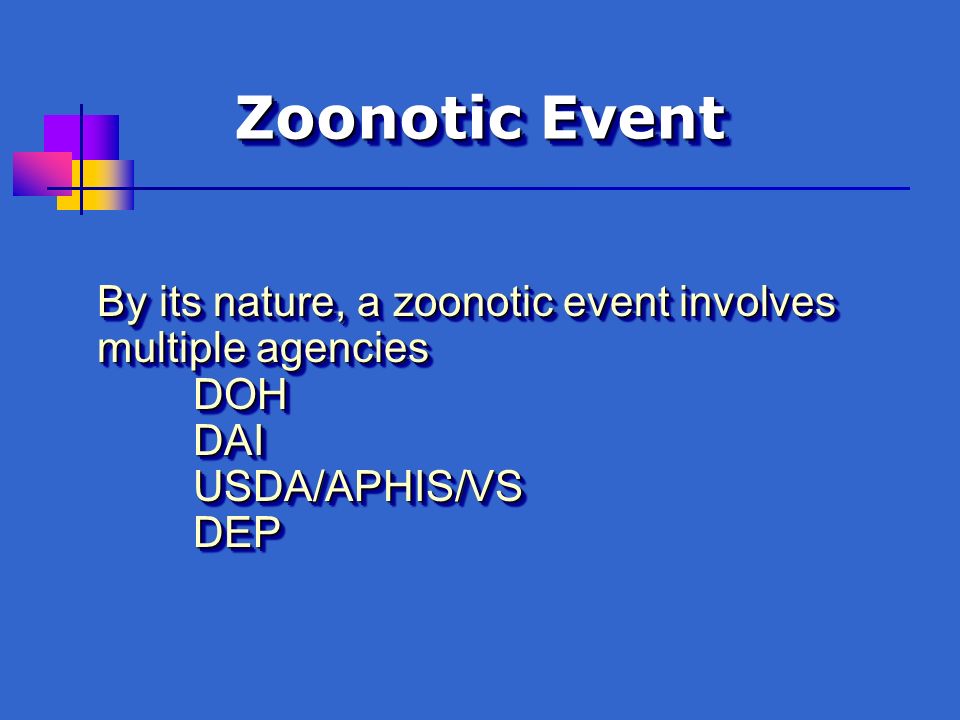 Zoonotic Event

By its nature, a zoonotic event involves multiple agencies
DOH
DAI
USDA/APHIS/VS
DEP